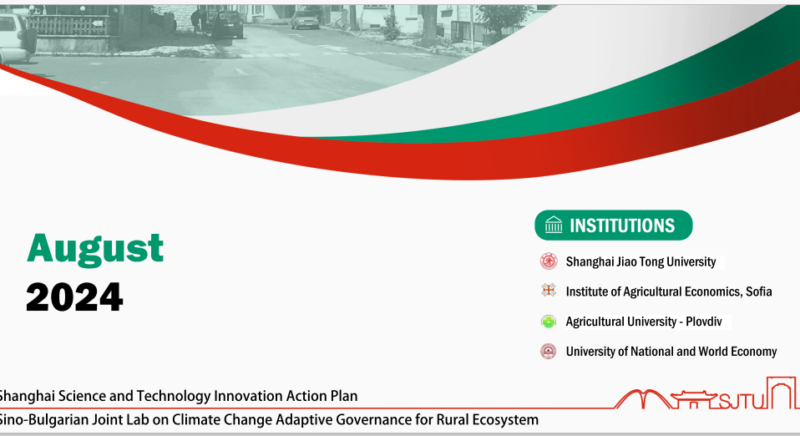 August
2024

INSTITUTIONS

Shanghai Jiao Tong University

Institute of Agricultural Economics, Sofia

Agricultural University - Plovdiv

University of National and World Economy

Shanghai Science and Technology Innovation Action Plan

Sino-Bulgarian Joint Lab on Climate Change Adaptive Governance for Rural Ecosystem

SJTU